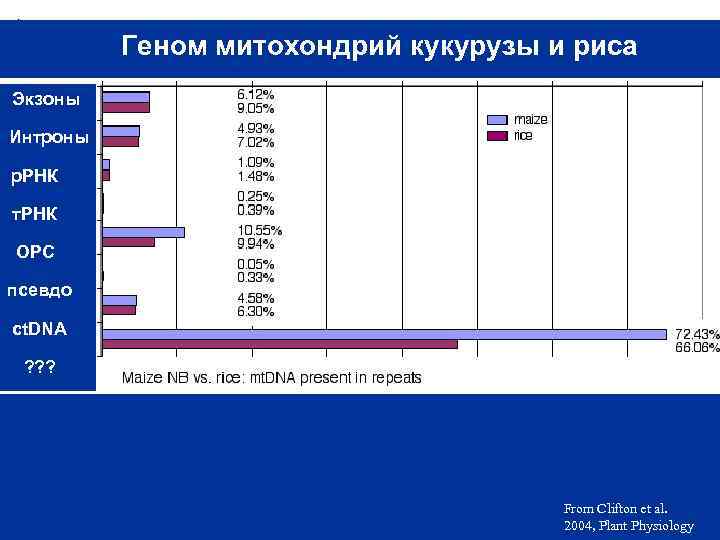 Геном митохондрий кукурузы и риса

Экзоны
Интроны
рРНК
тРНК
ОРС
псевдо
ctDNA
???

6.12%
9.05%
4.93%
7.02%
1.09%
1.48%
0.25%
0.39%
10.55%
9.94%
0.05%
0.33%
4.58%
6.30%
72.43%
66.06%

maize
rice

Maize NB vs. rice: mtDNA present in repeats

From Clifton et al.
2004, Plant Physiology